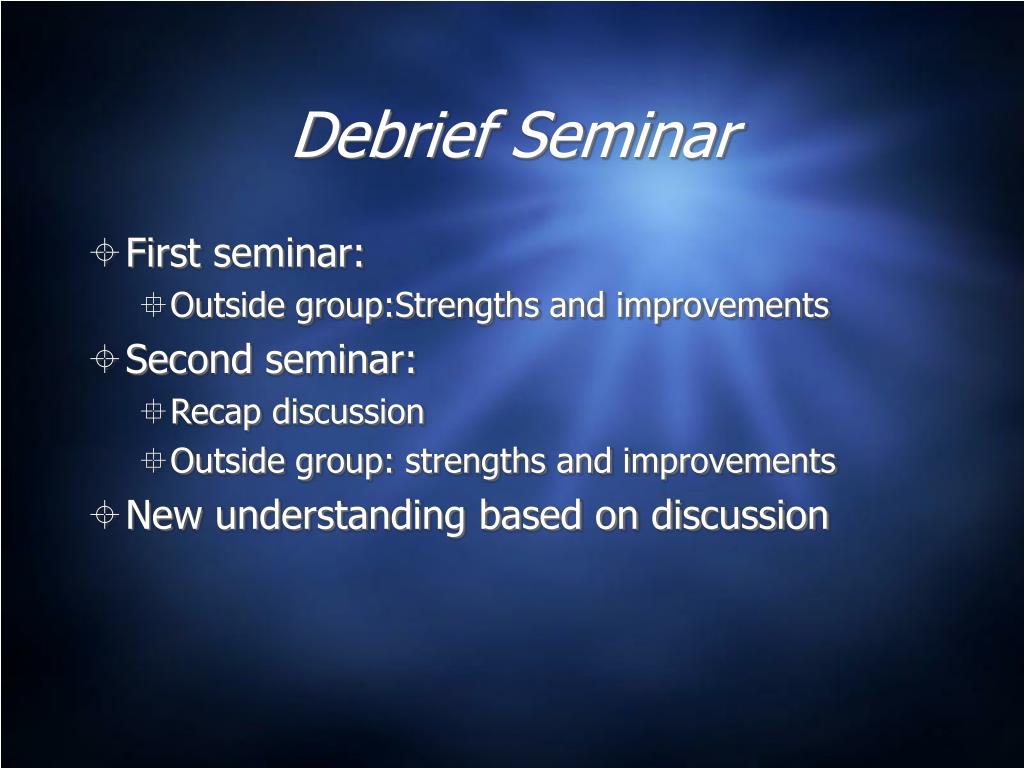 Debrief Seminar

First seminar:
Outside group:Strengths and improvements
Second seminar:
Recap discussion
Outside group: strengths and improvements
New understanding based on discussion